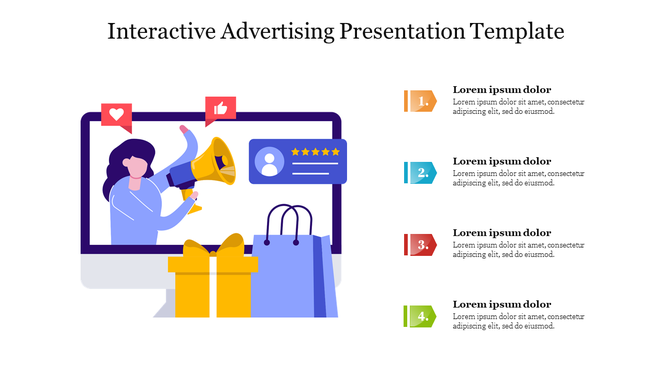 Interactive Advertising Presentation Template

1.
Lorem ipsum dolor
Lorem ipsum dolor sit amet, consectetur adipiscing elit, sed do eiusmod.

2.
Lorem ipsum dolor
Lorem ipsum dolor sit amet, consectetur adipiscing elit, sed do eiusmod.

3.
Lorem ipsum dolor
Lorem ipsum dolor sit amet, consectetur adipiscing elit, sed do eiusmod.

4.
Lorem ipsum dolor
Lorem ipsum dolor sit amet, consectetur adipiscing elit, sed do eiusmod.